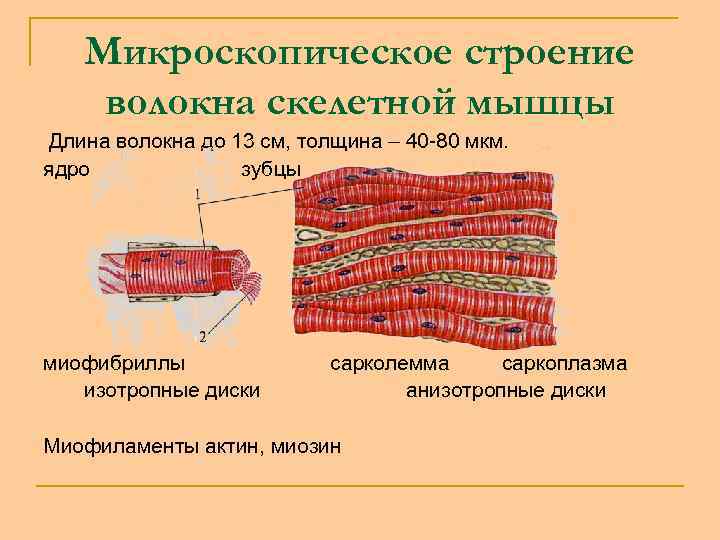 Микроскопическое строение волокна скелетной мышцы

Длина волокна до 13 см, толщина – 40-80 мкм.

ядро

зубцы

1

2

миофибриллы

сарколемма

саркоплазма

изотропные диски

анизотропные диски

Миофиламенты актин, миозин